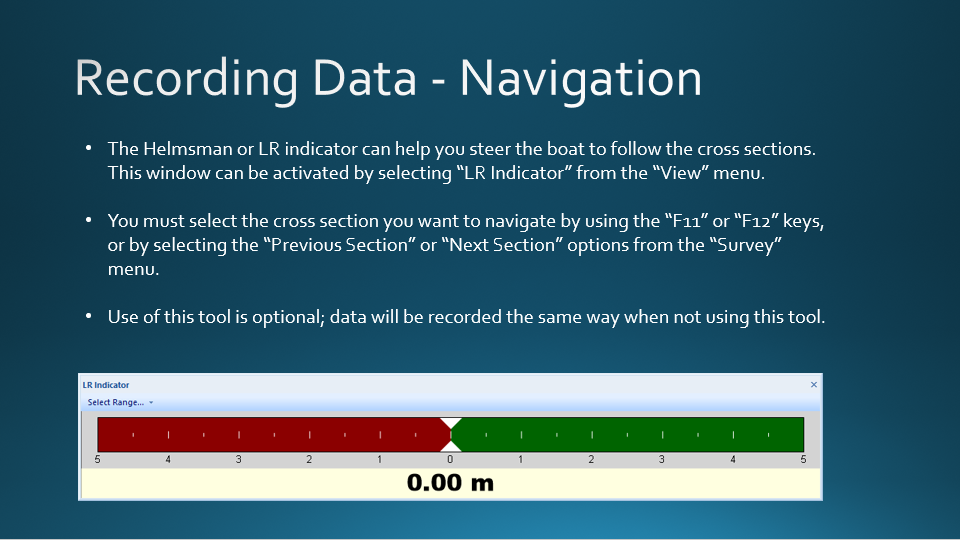 Recording Data - Navigation

• The Helmsman or LR indicator can help you steer the boat to follow the cross sections. This window can be activated by selecting “LR Indicator” from the “View” menu.

• You must select the cross section you want to navigate by using the “F11” or “F12” keys, or by selecting the “Previous Section” or “Next Section” options from the “Survey” menu.

• Use of this tool is optional; data will be recorded the same way when not using this tool.

LR Indicator
×
Select Range...

5 4 3 2 1 0 1 2 3 4 5

0.00 m